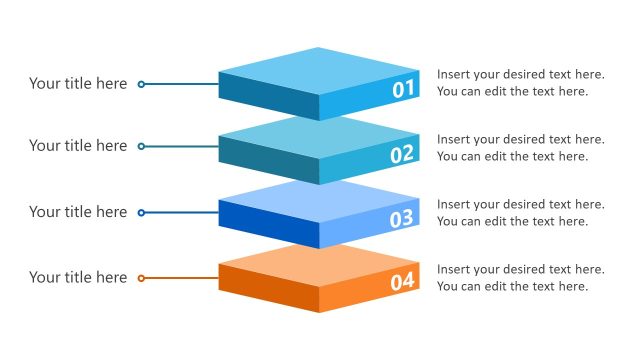 Your title here

01

Insert your desired text here. You can edit the text here.

Your title here

02

Insert your desired text here. You can edit the text here.

Your title here

03

Insert your desired text here. You can edit the text here.

Your title here

04

Insert your desired text here. You can edit the text here.